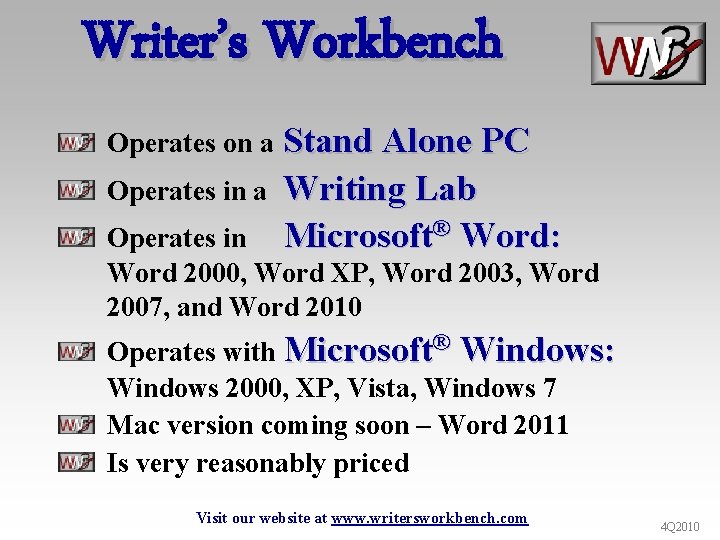 Writer's Workbench

WWB

Operates on a Stand Alone PC

Operates in a Writing Lab

Operates in Microsoft® Word: Word 2000, Word XP, Word 2003, Word 2007, and Word 2010

Operates with Microsoft® Windows: Windows 2000, XP, Vista, Windows 7

Mac version coming soon – Word 2011

Is very reasonably priced

Visit our website at www.writersworkbench.com

4Q2010